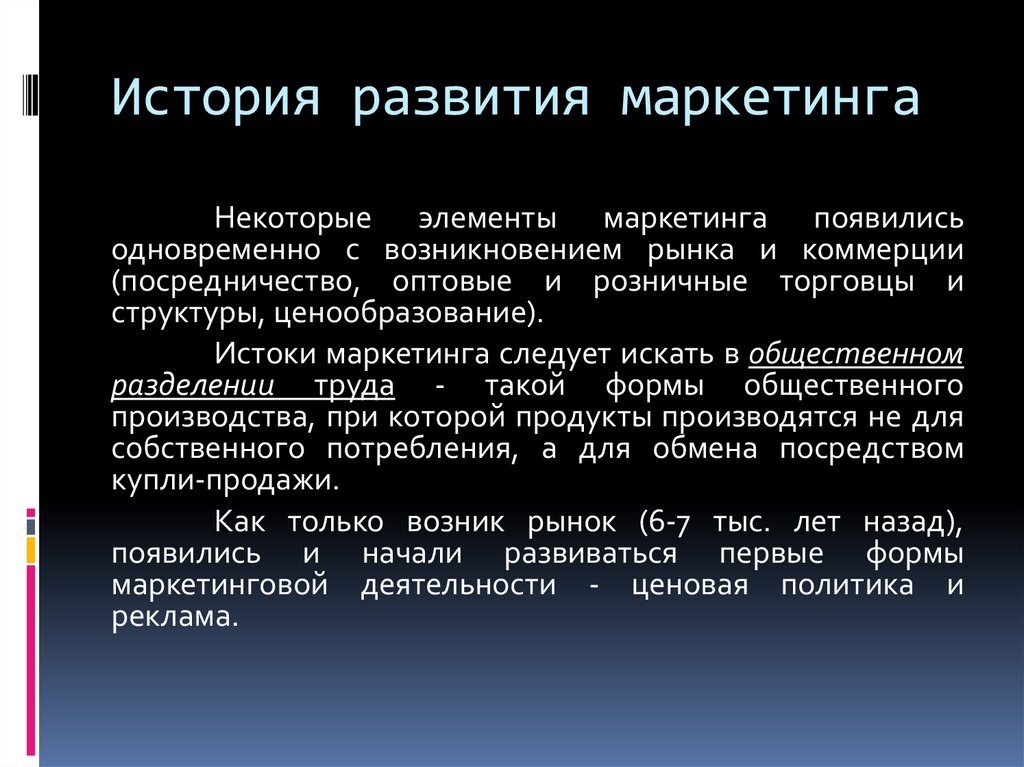 История развития маркетинга

Некоторые элементы маркетинга появились одновременно с возникновением рынка и коммерции (посредничество, оптовые и розничные торговцы и структуры, ценообразование).

Истоки маркетинга следует искать в общественном разделении труда - такой формы общественного производства, при которой продукты производятся не для собственного потребления, а для обмена посредством купли-продажи.

Как только возник рынок (6-7 тыс. лет назад), появились и начали развиваться первые формы маркетинговой деятельности - ценовая политика и реклама.